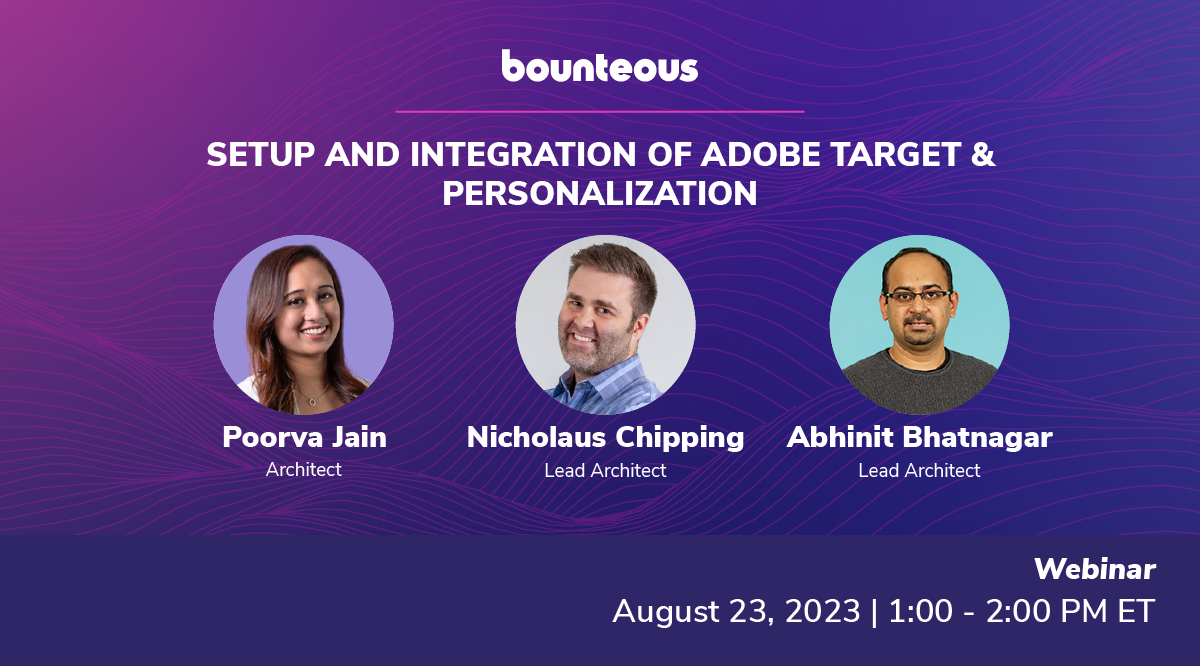 bounteous

SETUP AND INTEGRATION OF ADOBE TARGET & PERSONALIZATION

Poorva Jain
Architect

Nicholaus Chipping
Lead Architect

Abhinit Bhatnagar
Lead Architect

Webinar
August 23, 2023 | 1:00 - 2:00 PM ET